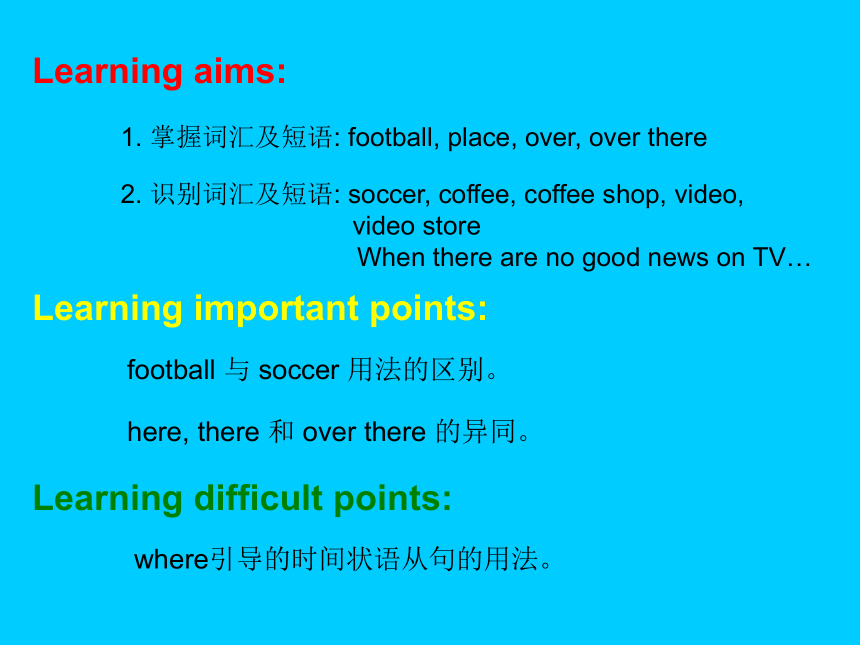 Learning aims:

1. 掌握词汇及短语: football, place, over, over there

2. 识别词汇及短语: soccer, coffee, coffee shop, video, video store
When there are no good news on TV…

Learning important points:

football 与 soccer 用法的区别。

here, there 和 over there 的异同。

Learning difficult points:

where引导的时间状语从句的用法。